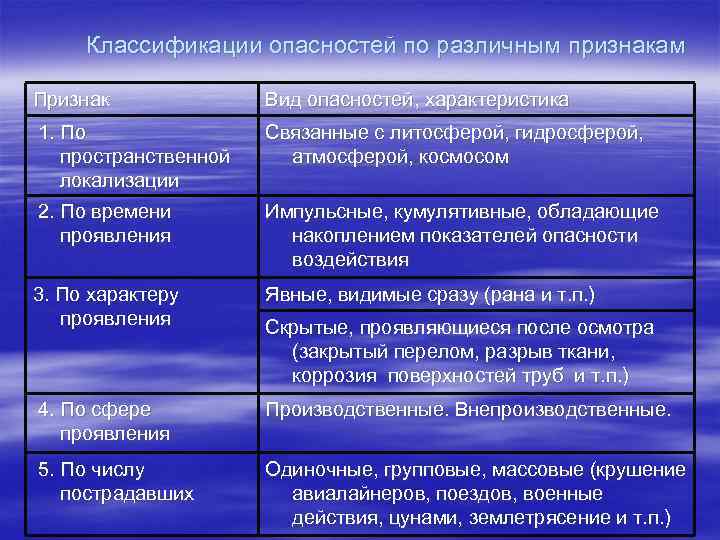 Классификации опасностей по различным признакам

| Признак | Вид опасностей, характеристика |
|---|---|
| 1. По пространственной локализации | Связанные с литосферой, гидросферой, атмосферой, космосом |
| 2. По времени проявления | Импульсные, кумулятивные, обладающие накоплением показателей опасности воздействия |
| 3. По характеру проявления | Явные, видимые сразу (рана и т.п.) |
| | Скрытые, проявляющиеся после осмотра (закрытый перелом, разрыв ткани, коррозия поверхностей труб и т.п.) |
| 4. По сфере проявления | Производственные. Внепроизводственные. |
| 5. По числу пострадавших | Одиночные, групповые, массовые (крушение авиалайнеров, поездов, военные действия, цунами, землетрясение и т.п.) |